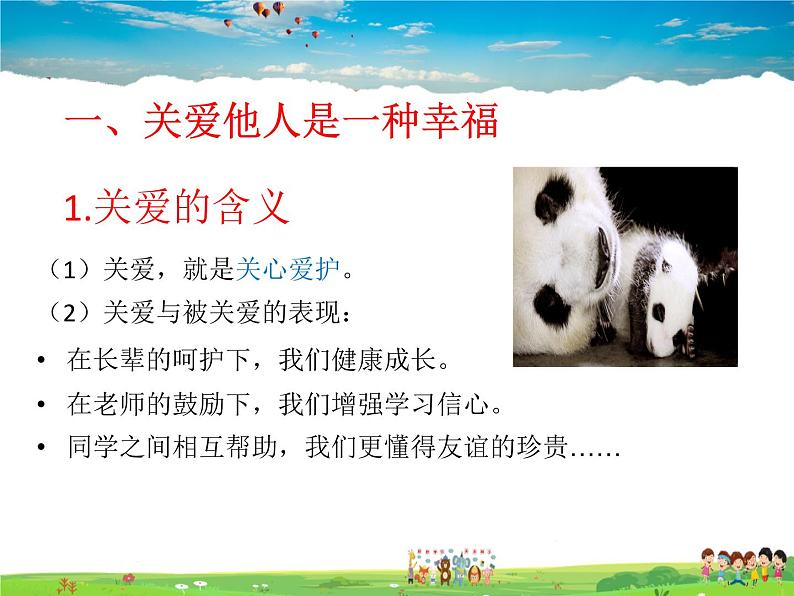 一、关爱他人是一种幸福

1.关爱的含义

（1）关爱，就是关心爱护。

（2）关爱与被关爱的表现：

• 在长辈的呵护下，我们健康成长。

• 在老师的鼓励下，我们增强学习信心。

• 同学之间相互帮助，我们更懂得友谊的珍贵……